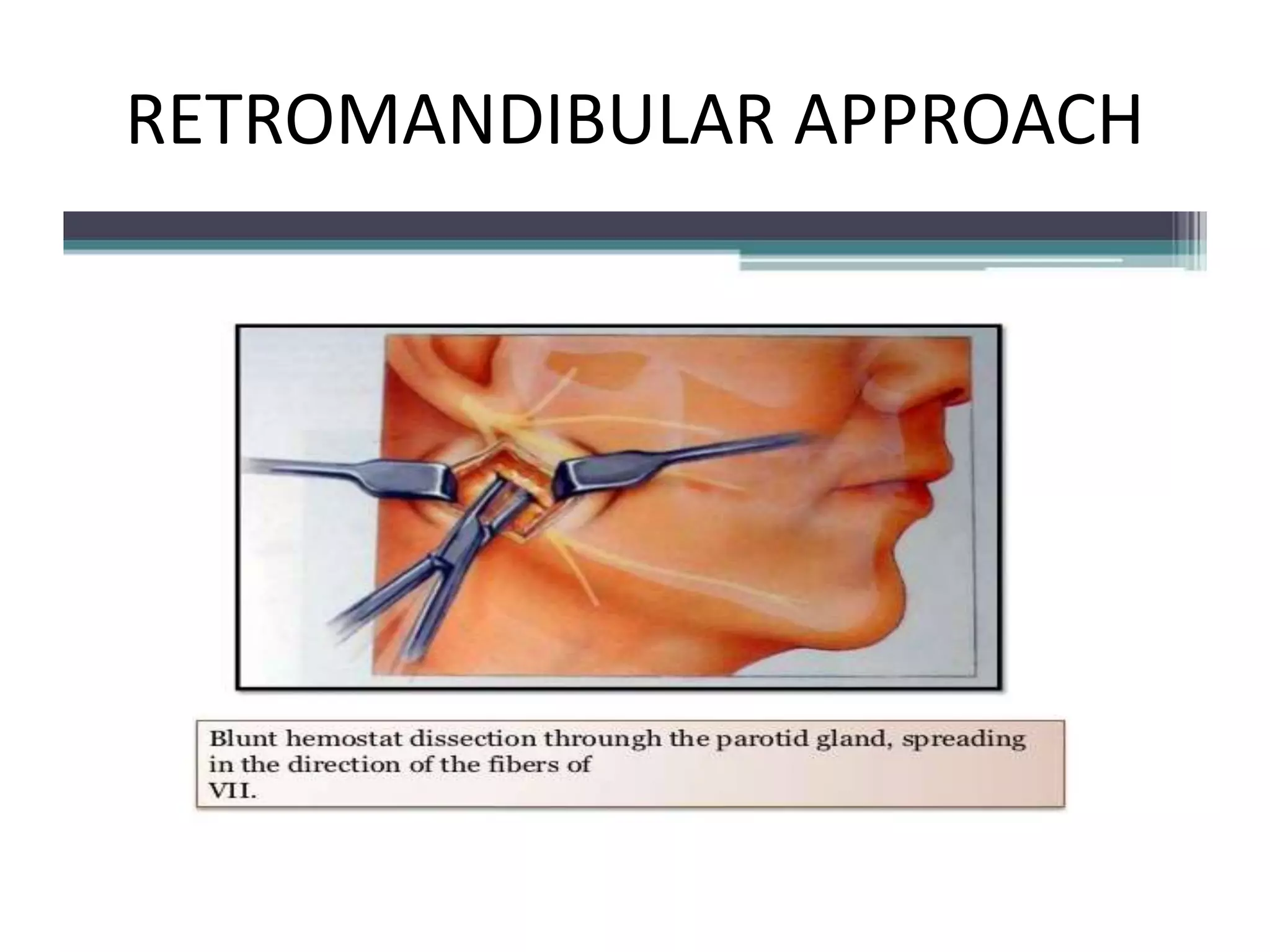 RETROMANDIBULAR APPROACH

Blunt hemostat dissection through the parotid gland, spreading in the direction of the fibers of VII.